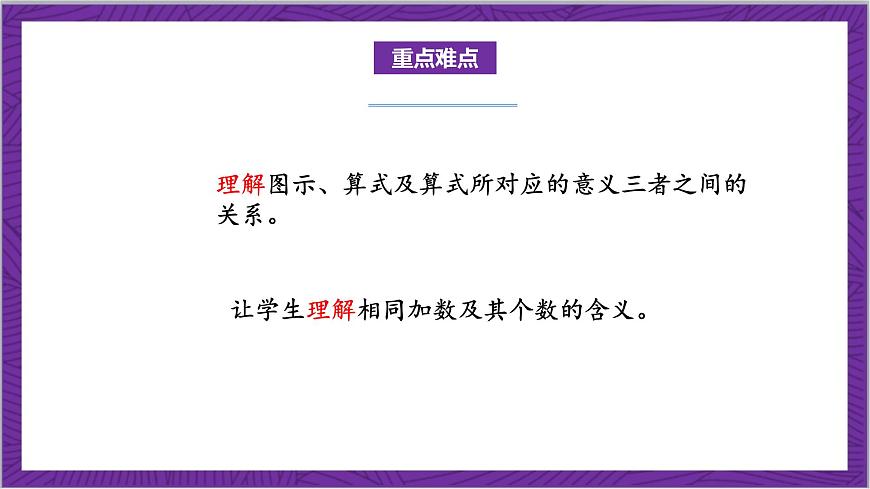 重点难点

理解图示、算式及算式所对应的意义三者之间的关系。

让学生理解相同加数及其个数的含义。